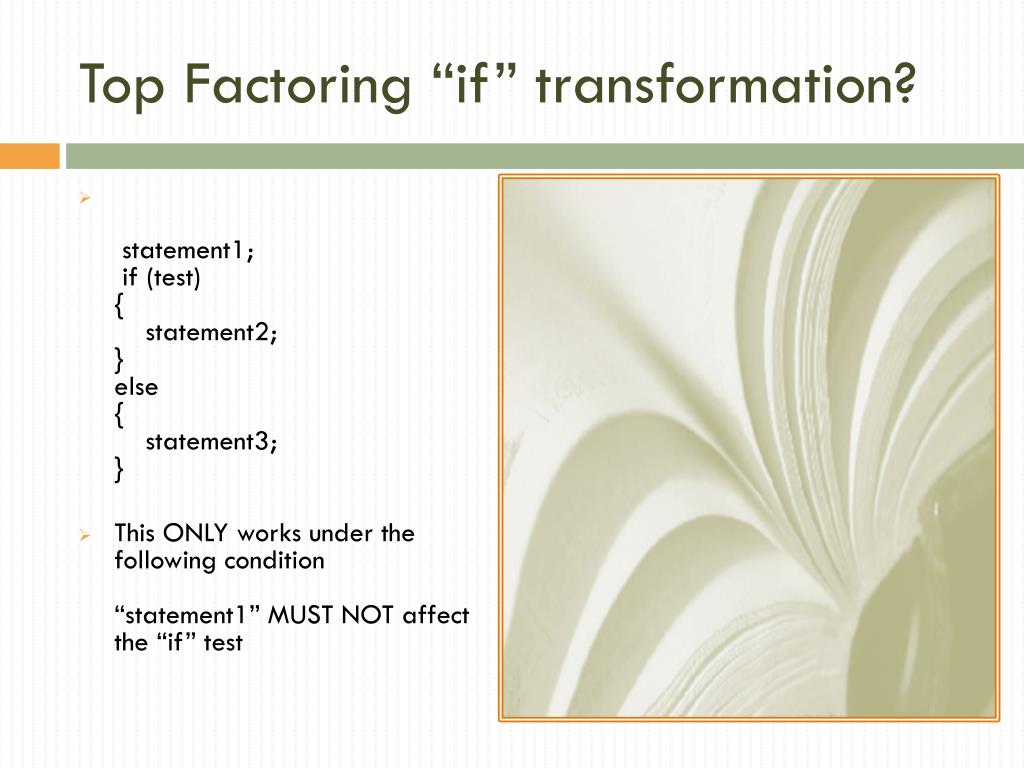 Top Factoring “if” transformation?

statement1;
if (test)
{
statement2;
}
else
{
statement3;
}

This ONLY works under the following condition

“statement1” MUST NOT affect the “if” test